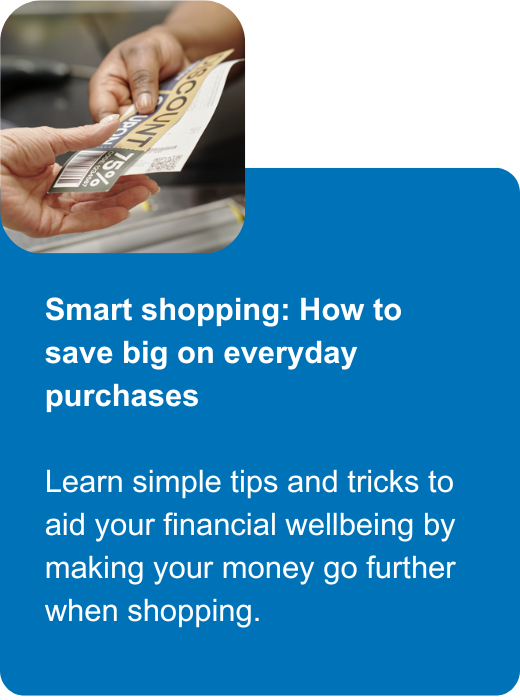 DISCOUNT
COUPON
75%

Smart shopping: How to save big on everyday purchases

Learn simple tips and tricks to aid your financial wellbeing by making your money go further when shopping.